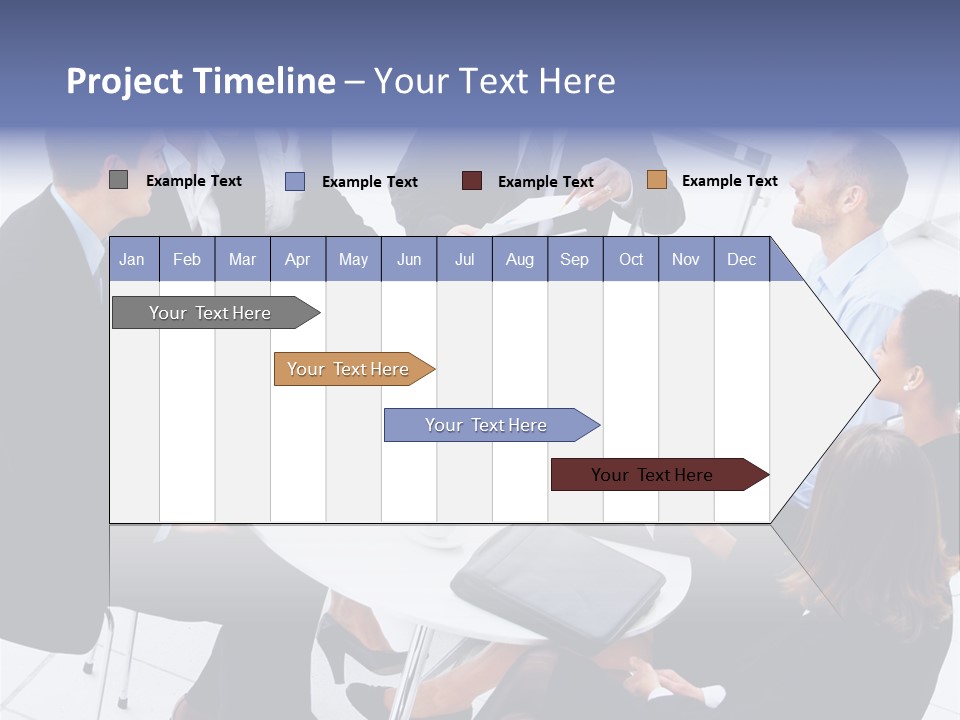 Project Timeline – Your Text Here

Example Text
Example Text
Example Text
Example Text

| Jan | Feb | Mar | Apr | May | Jun | Jul | Aug | Sep | Oct | Nov | Dec |
|---|---|---|---|---|---|---|---|---|---|---|---|

Your Text Here
Your Text Here
Your Text Here
Your Text Here